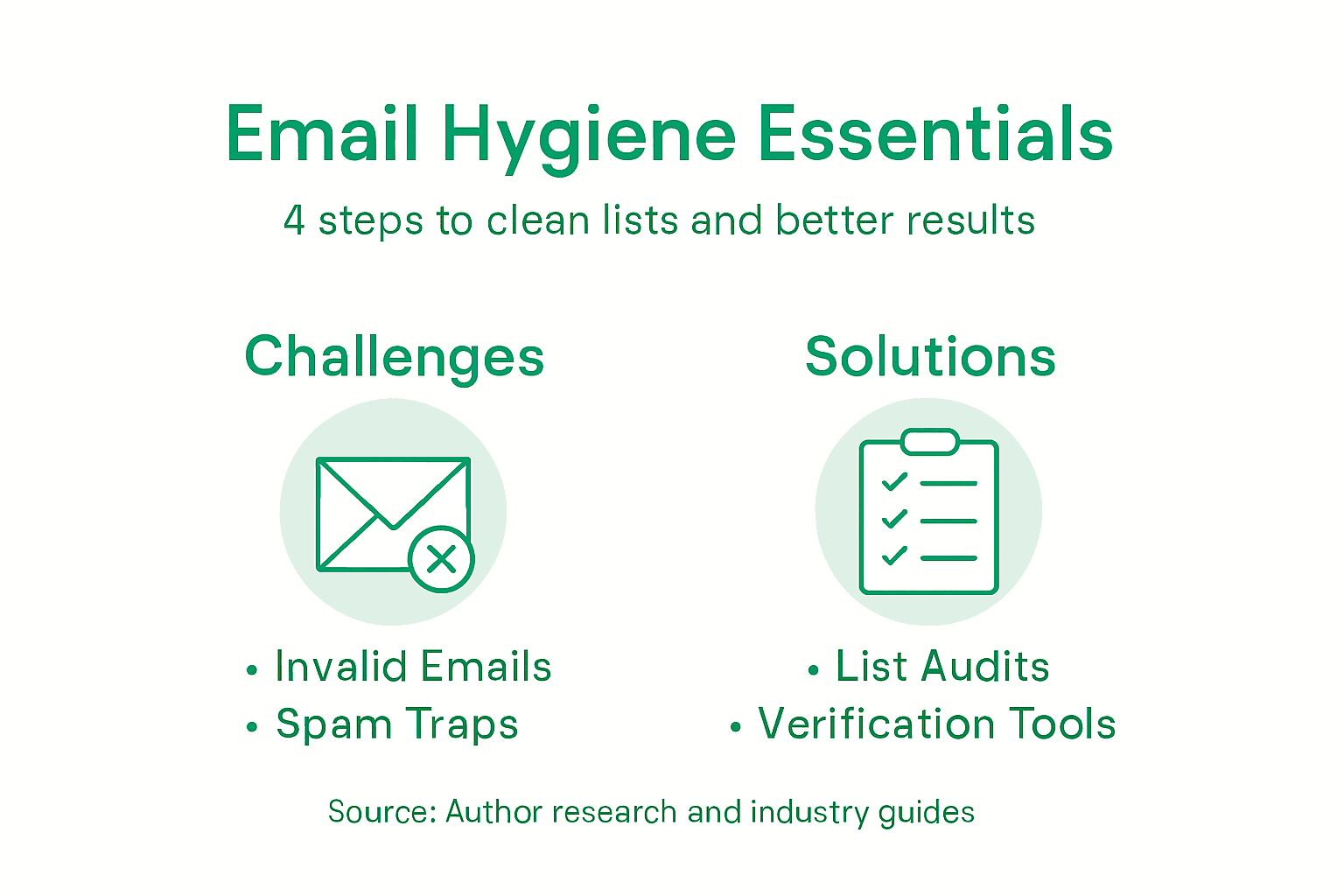 Email Hygiene Essentials

4 steps to clean lists and better results

Challenges

• Invalid Emails
• Spam Traps

Solutions

• List Audits
• Verification Tools

Source: Author research and industry guides